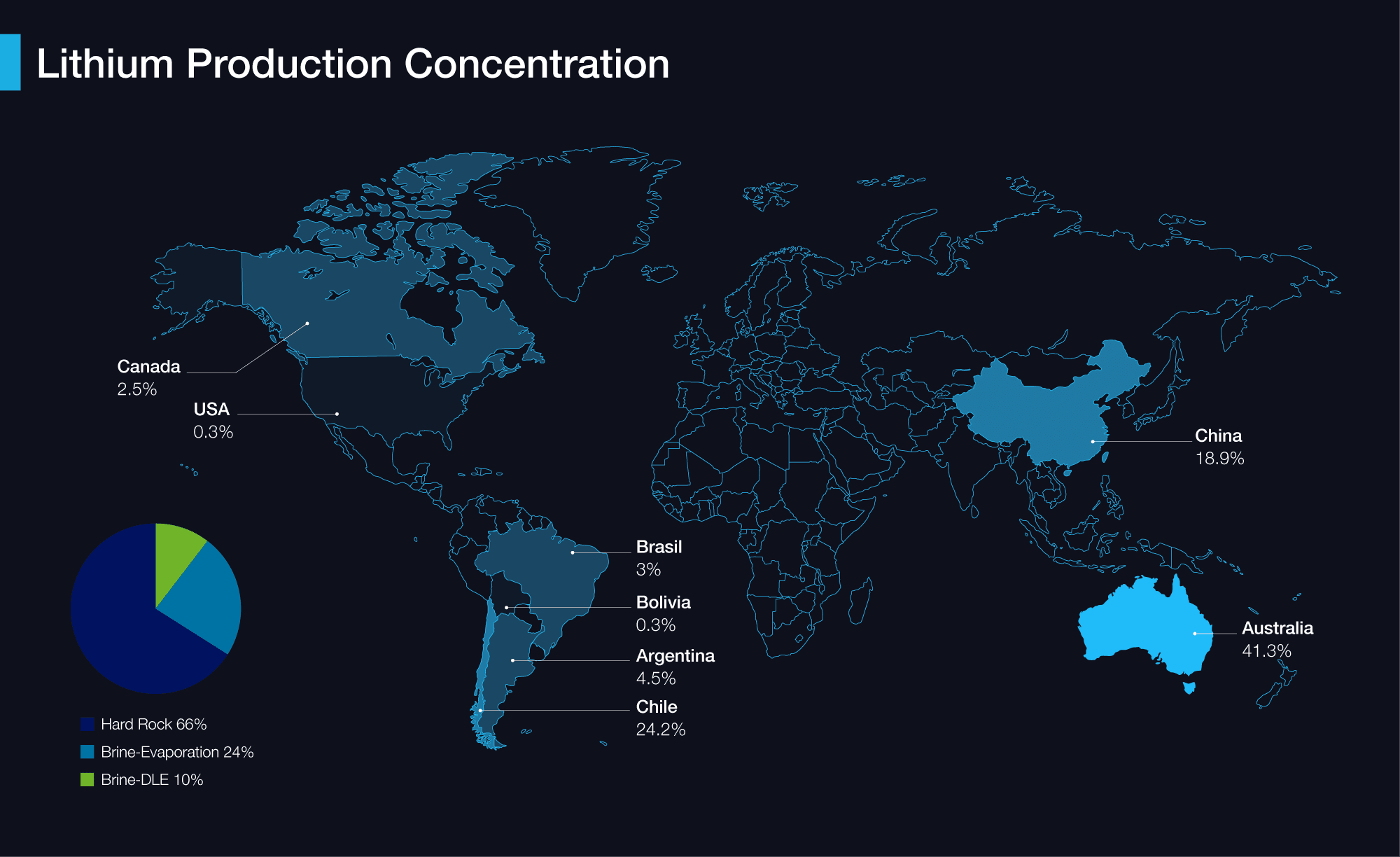 Lithium Production Concentration

Canada
2.5%

USA
0.3%

China
18.9%

Brasil
3%

Bolivia
0.3%

Argentina
4.5%

Chile
24.2%

Australia
41.3%

Hard Rock 66%
Brine-Evaporation 24%
Brine-DLE 10%